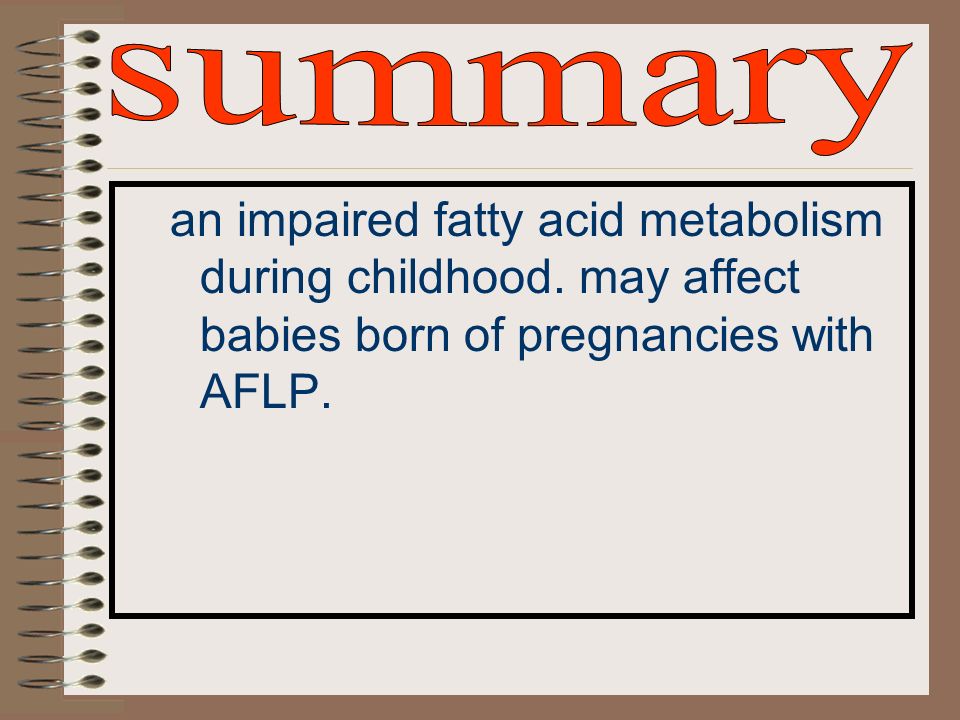 summary

an impaired fatty acid metabolism during childhood. may affect babies born of pregnancies with AFLP.